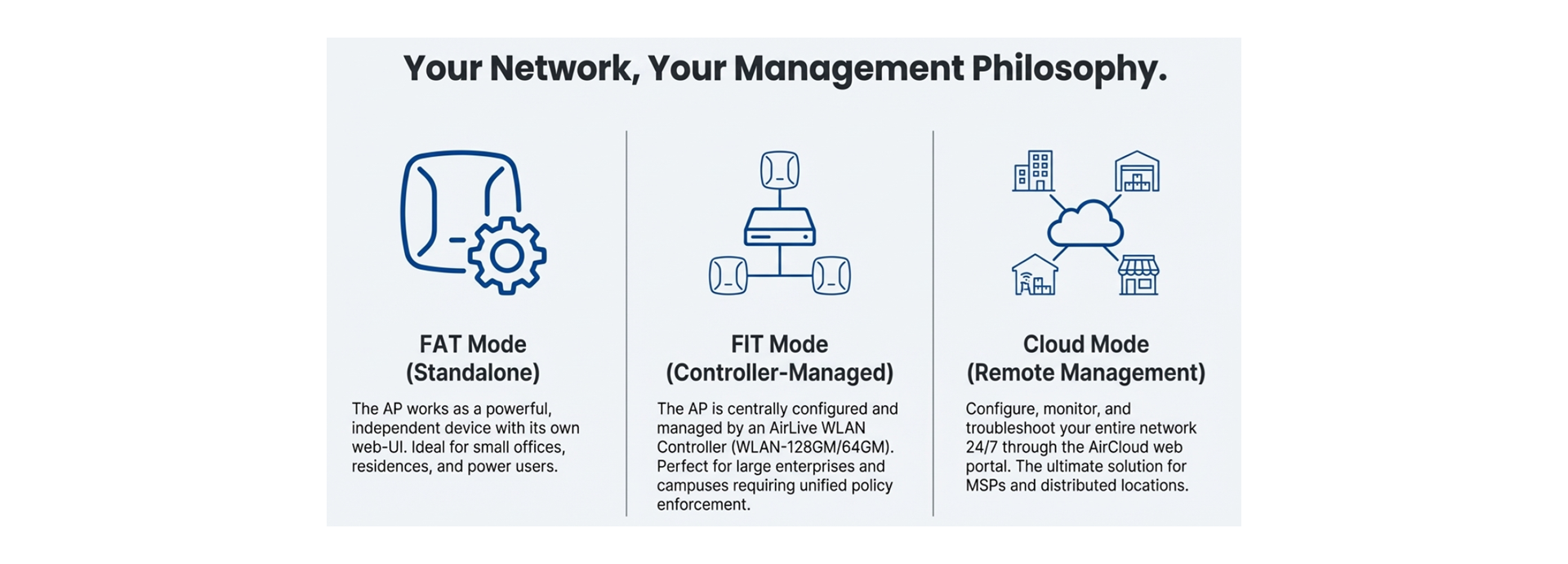 Your Network, Your Management Philosophy.

FAT Mode
(Standalone)

The AP works as a powerful, independent device with its own web-UI. Ideal for small offices, residences, and power users.

FIT Mode
(Controller-Managed)

The AP is centrally configured and managed by an AirLive WLAN Controller (WLAN-128GM/64GM). Perfect for large enterprises and campuses requiring unified policy enforcement.

Cloud Mode
(Remote Management)

Configure, monitor, and troubleshoot your entire network 24/7 through the AirCloud web portal. The ultimate solution for MSPs and distributed locations.